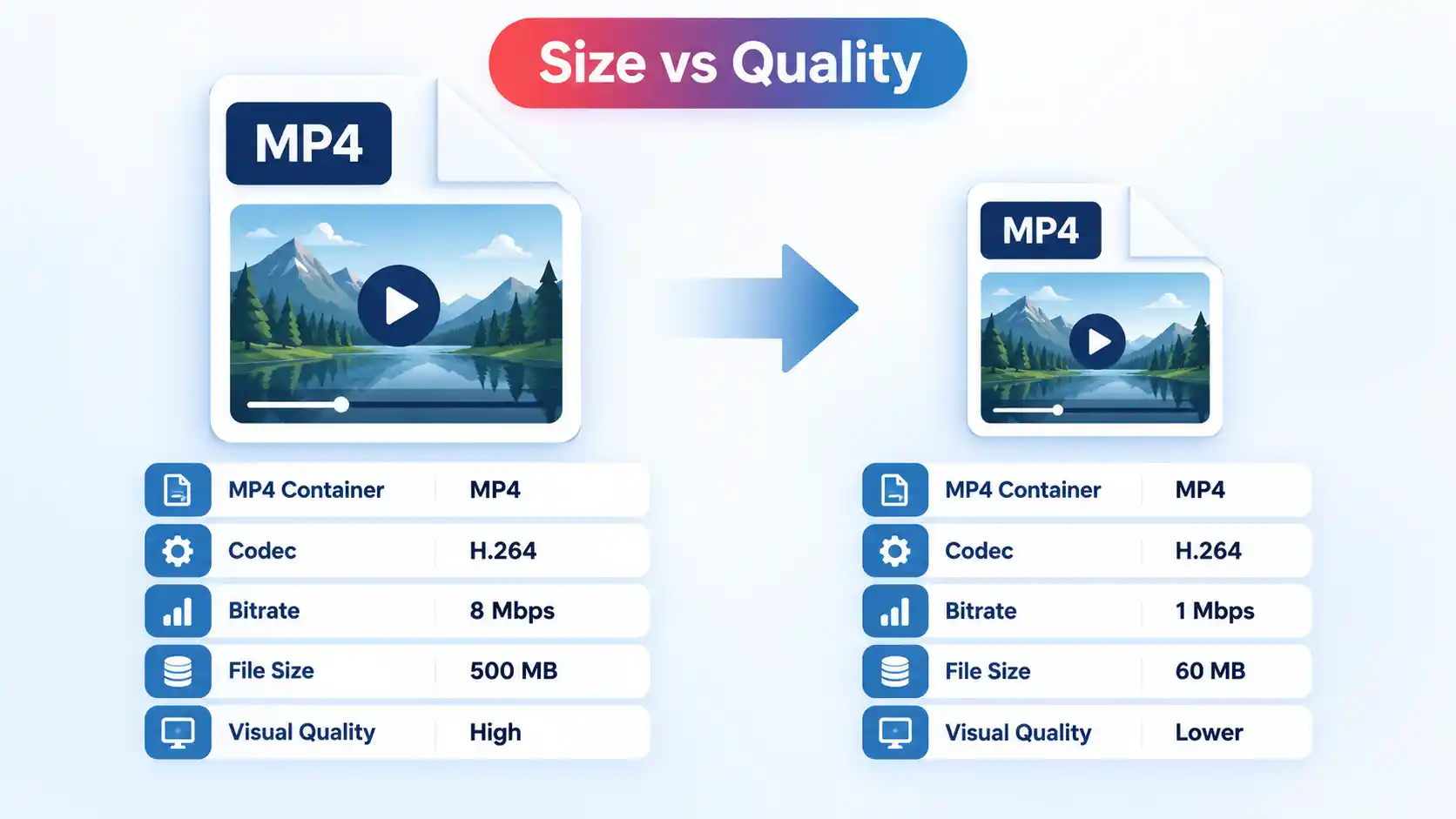 Size vs Quality

MP4

| MP4 Container | MP4 |
|---|---|
| Codec | H.264 |
| Bitrate | 8 Mbps |
| File Size | 500 MB |
| Visual Quality | High |

MP4

| MP4 Container | MP4 |
|---|---|
| Codec | H.264 |
| Bitrate | 1 Mbps |
| File Size | 60 MB |
| Visual Quality | Lower |